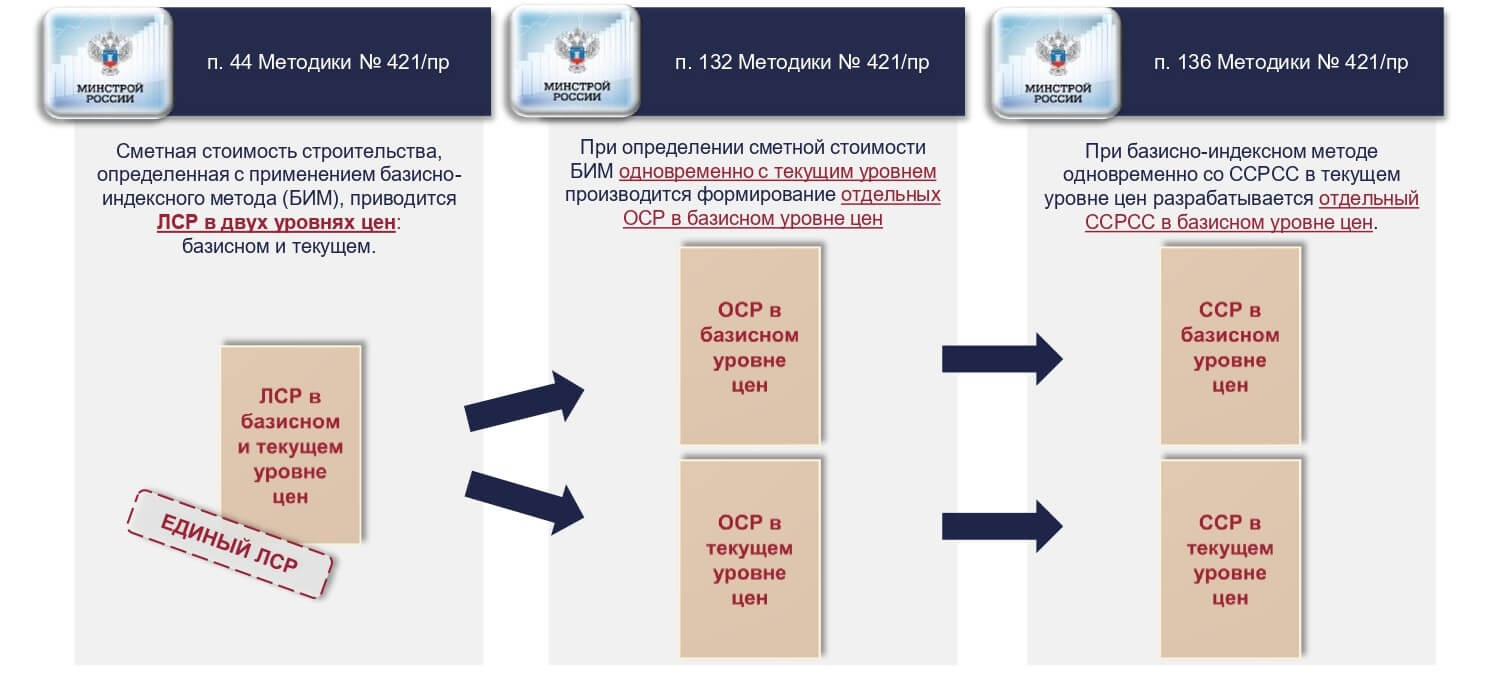 МИНСТРОЙ РОССИИ

п. 44 Методики № 421/пр

Сметная стоимость строительства, определенная с применением базисно-индексного метода (БИМ), приводится ЛСР в двух уровнях цен: базисном и текущем.

ЛСР в базисном и текущем уровне цен

ЕДИНЫЙ ЛСР

МИНСТРОЙ РОССИИ

п. 132 Методики № 421/пр

При определении сметной стоимости БИМ одновременно с текущим уровнем производится формирование отдельных ОСР в базисном уровне цен

ОСР в базисном уровне цен

ОСР в текущем уровне цен

МИНСТРОЙ РОССИИ

п. 136 Методики № 421/пр

При базисно-индексном методе одновременно со ССРСС в текущем уровне цен разрабатывается отдельный ССРСС в базисном уровне цен.

ССР в базисном уровне цен

ССР в текущем уровне цен